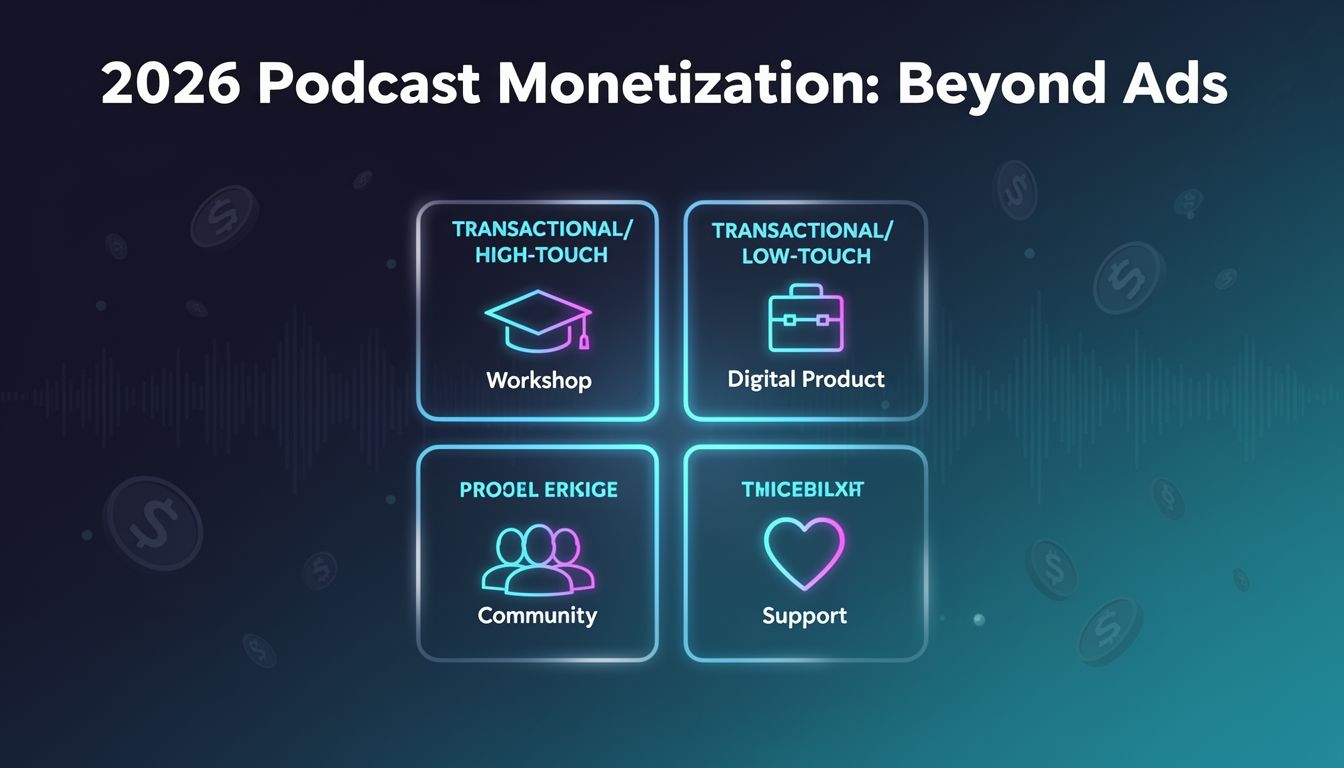 2026 Podcast Monetization: Beyond Ads

TRANSACTIONAL/ HIGH-TOUCH

Workshop

TRANSACTIONAL/ LOW-TOUCH

Digital Product

PROOEL ERKIGE

Community

THICEBILXHT

Support